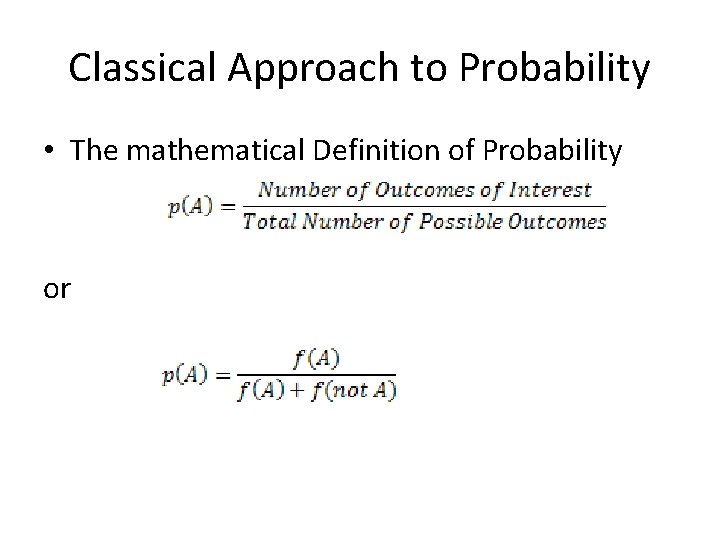 Classical Approach to Probability

• The mathematical Definition of Probability

$p(A) = \frac{Number\ of\ Outcomes\ of\ Interest}{Total\ Number\ of\ Possible\ Outcomes}$

or

$p(A) = \frac{f(A)}{f(A) + f(not\ A)}$